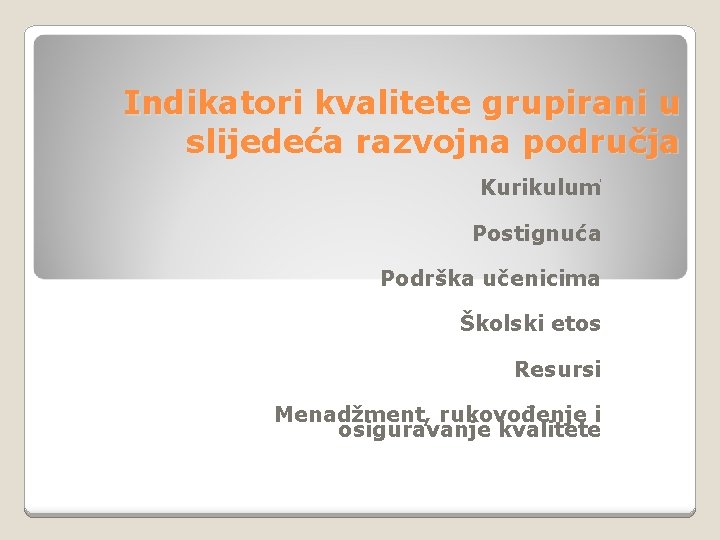 Indikatori kvalitete grupirani u slijedeća razvojna područja

Kurikulum

Postignuća

Podrška učenicima

Školski etos

Resursi

Menadžment, rukovođenje i osiguravanje kvalitete